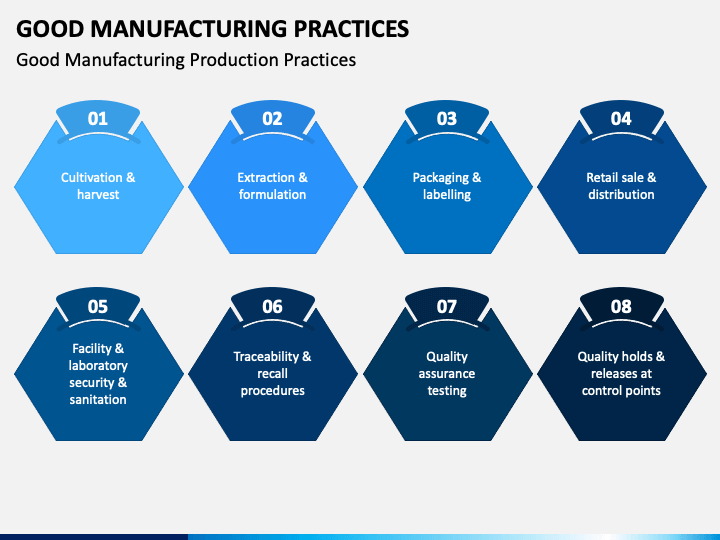 GOOD MANUFACTURING PRACTICES
Good Manufacturing Production Practices

01
Cultivation & harvest

02
Extraction & formulation

03
Packaging & labelling

04
Retail sale & distribution

05
Facility & laboratory security & sanitation

06
Traceability & recall procedures

07
Quality assurance testing

08
Quality holds & releases at control points